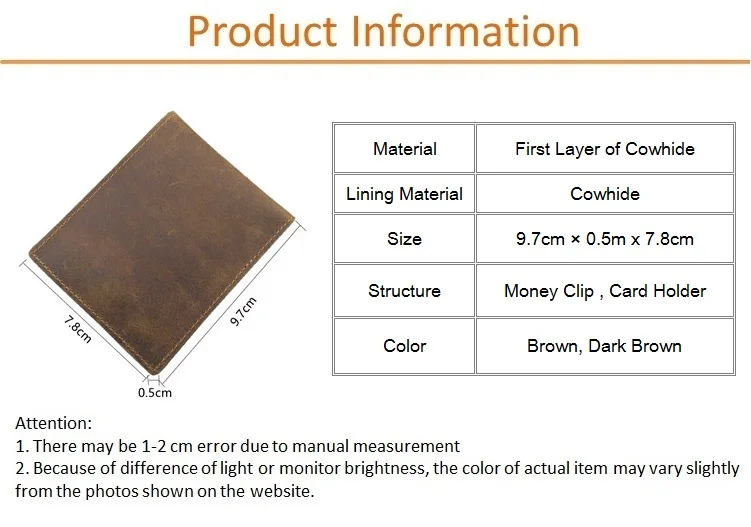 Product Information

7.8cm
9.7cm
0.5cm

| Material | First Layer of Cowhide |
|---|---|
| Lining Material | Cowhide |
| Size | 9.7cm × 0.5m x 7.8cm |
| Structure | Money Clip , Card Holder |
| Color | Brown, Dark Brown |

Attention:
1. There may be 1-2 cm error due to manual measurement
2. Because of difference of light or monitor brightness, the color of actual item may vary slightly from the photos shown on the website.